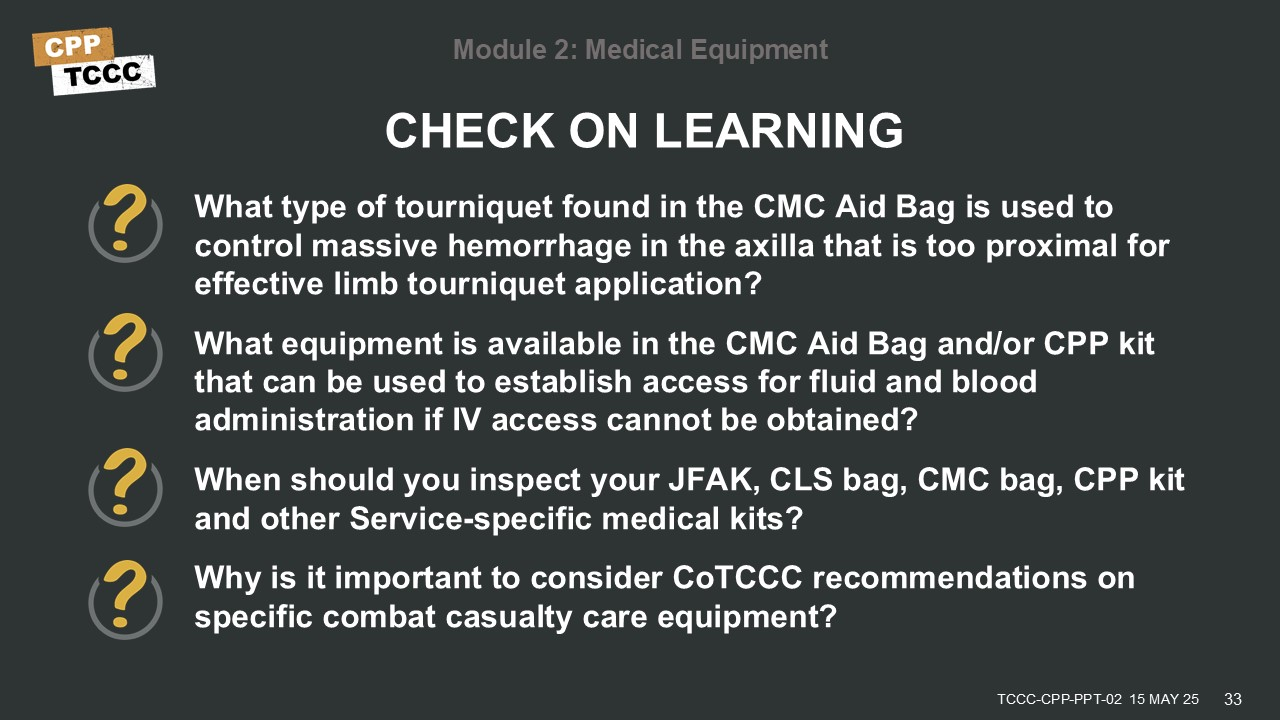 CPP
TCCC

Module 2: Medical Equipment

CHECK ON LEARNING

?
What type of tourniquet found in the CMC Aid Bag is used to control massive hemorrhage in the axilla that is too proximal for effective limb tourniquet application?

?
What equipment is available in the CMC Aid Bag and/or CPP kit that can be used to establish access for fluid and blood administration if IV access cannot be obtained?

?
When should you inspect your JFAK, CLS bag, CMC bag, CPP kit and other Service-specific medical kits?

?
Why is it important to consider CoTCCC recommendations on specific combat casualty care equipment?

TCCC-CPP-PPT-02 15 MAY 25 33